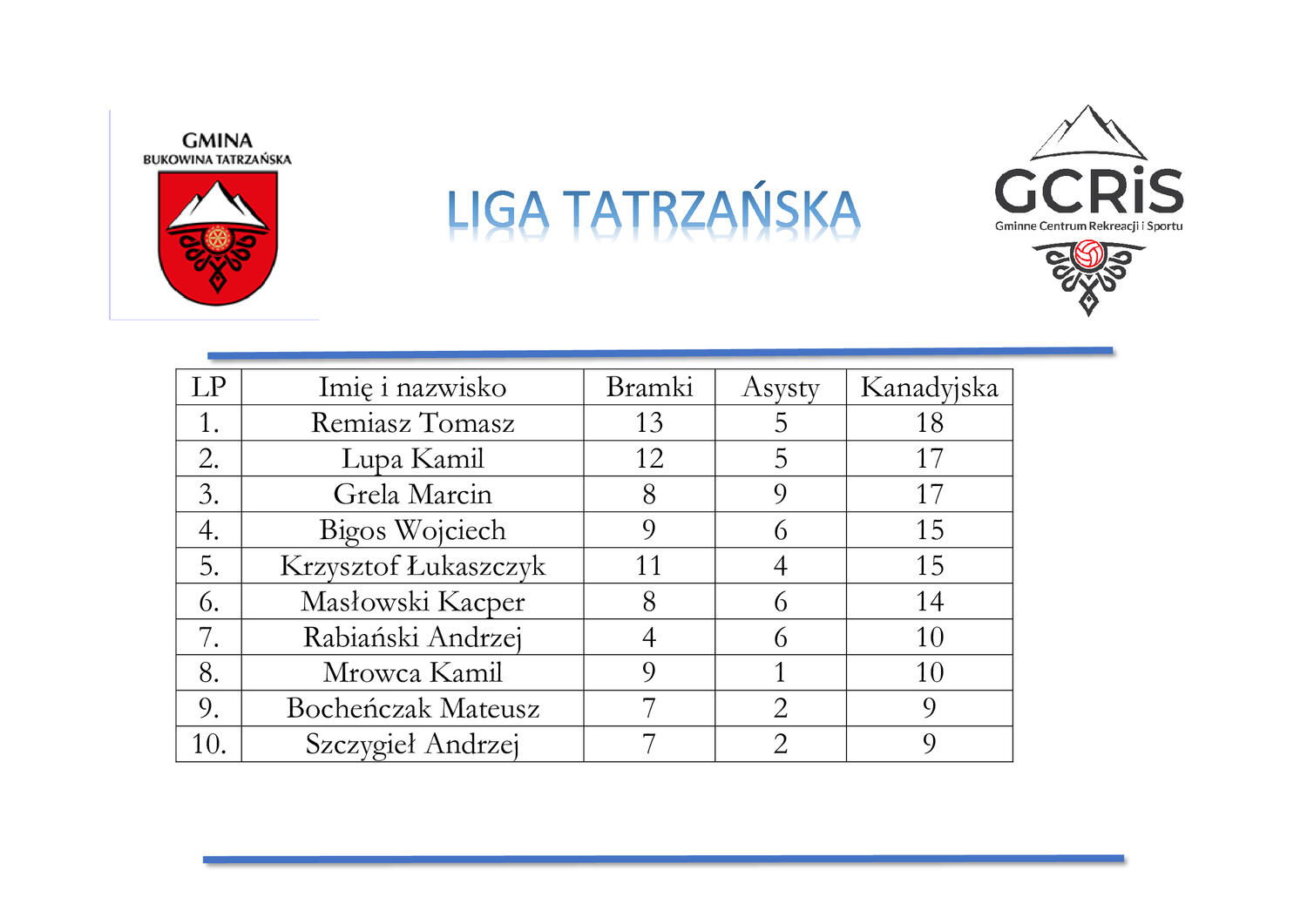 GMINA
BUKOWINA TATRZAŃSKA

LIGA TATRZAŃSKA

GCRiS
Gminne Centrum Rekreacji i Sportu

| LP | Imię i nazwisko | Bramki | Asysty | Kanadyjska |
|---|---|---|---|---|
| 1. | Remiasz Tomasz | 13 | 5 | 18 |
| 2. | Lupa Kamil | 12 | 5 | 17 |
| 3. | Grela Marcin | 8 | 9 | 17 |
| 4. | Bigos Wojciech | 9 | 6 | 15 |
| 5. | Krzysztof Łukaszczyk | 11 | 4 | 15 |
| 6. | Masłowski Kacper | 8 | 6 | 14 |
| 7. | Rabiański Andrzej | 4 | 6 | 10 |
| 8. | Mrowca Kamil | 9 | 1 | 10 |
| 9. | Bocheńczak Mateusz | 7 | 2 | 9 |
| 10. | Szczygieł Andrzej | 7 | 2 | 9 |